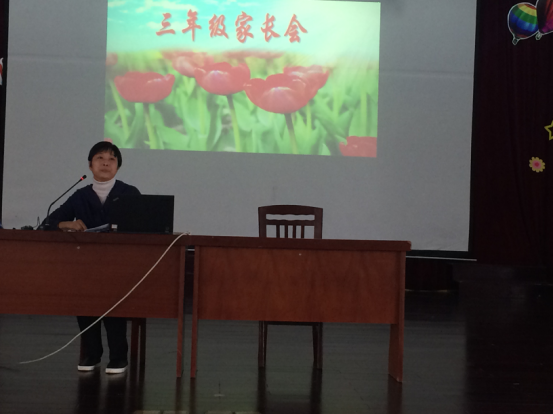 三年级家长会